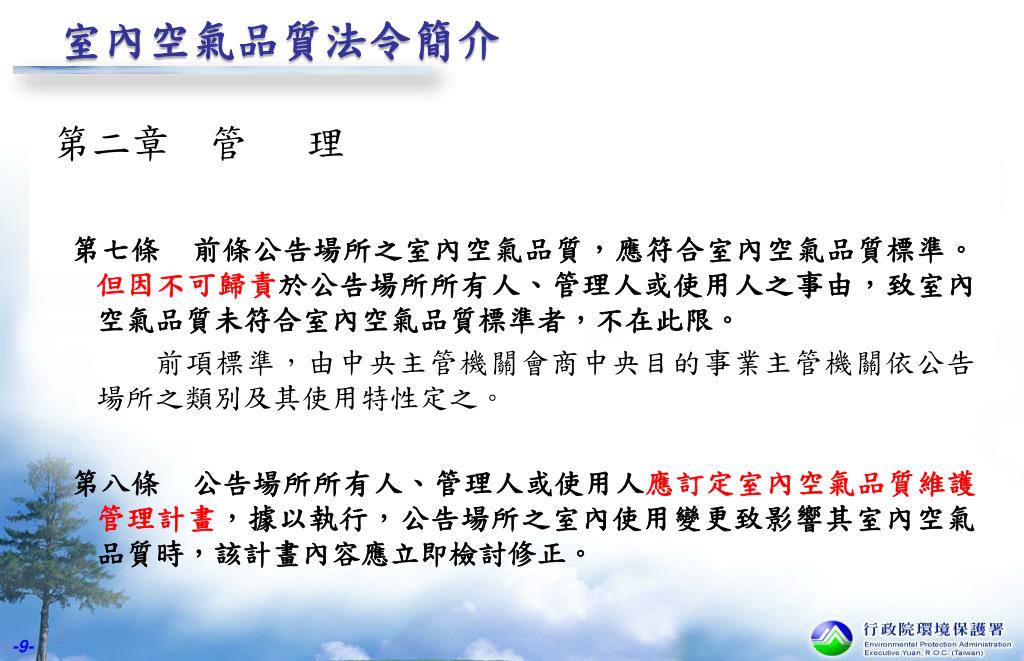 室內空氣品質法令簡介

第二章　管　　理

第七條　前條公告場所之室內空氣品質，應符合室內空氣品質標準。但因不可歸責於公告場所所有人、管理人或使用人之事由，致室內空氣品質未符合室內空氣品質標準者，不在此限。

前項標準，由中央主管機關會商中央目的事業主管機關依公告場所之類別及其使用特性定之。

第八條　公告場所所有人、管理人或使用人應訂定室內空氣品質維護管理計畫，據以執行，公告場所之室內使用變更致影響其室內空氣品質時，該計畫內容應立即檢討修正。

-9-

行政院環境保護署
Environmental Protection Administration
Executive Yuan, R.O.C. (Taiwan)